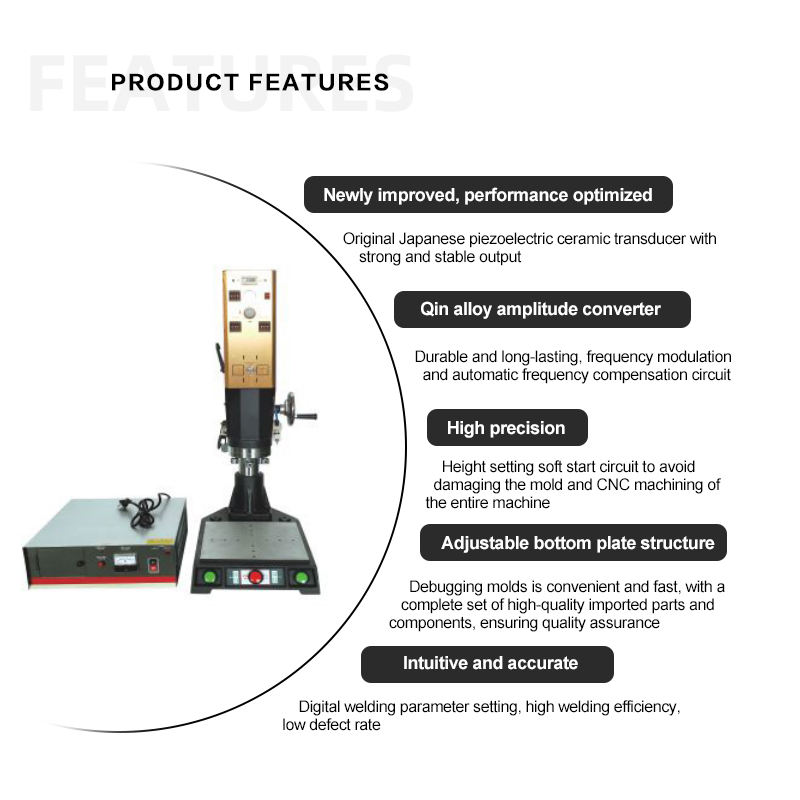 FEATURES

PRODUCT FEATURES

Newly improved, performance optimized

Original Japanese piezoelectric ceramic transducer with strong and stable output

Qin alloy amplitude converter

Durable and long-lasting, frequency modulation and automatic frequency compensation circuit

High precision

Height setting soft start circuit to avoid damaging the mold and CNC machining of the entire machine

Adjustable bottom plate structure

Debugging molds is convenient and fast, with a complete set of high-quality imported parts and components, ensuring quality assurance

Intuitive and accurate

Digital welding parameter setting, high welding efficiency, low defect rate